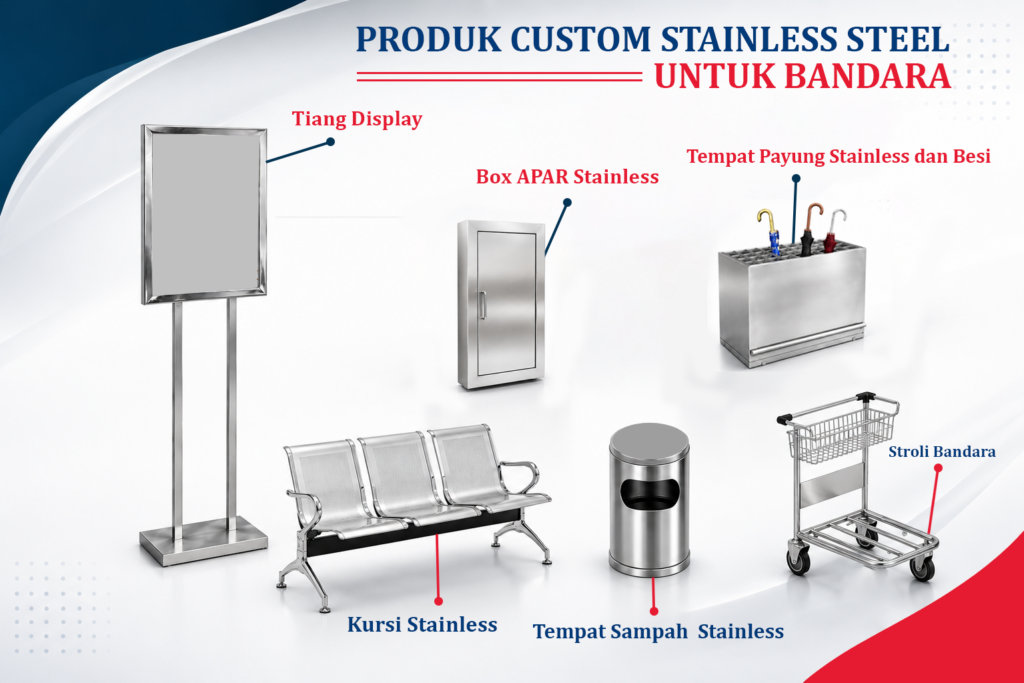 PRODUK CUSTOM STAINLESS STEEL
UNTUK BANDARA

Tiang Display

Box APAR Stainless

Tempat Payung Stainless dan Besi

Stroli Bandara

Kursi Stainless

Tempat Sampah Stainless